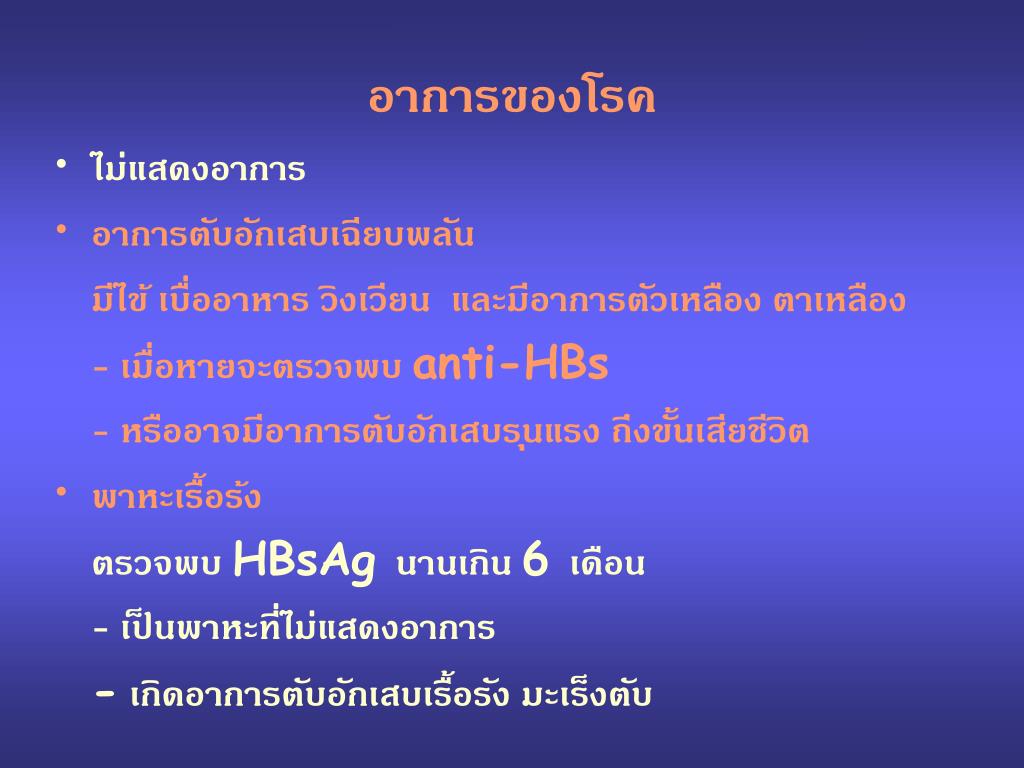 อาการของโรค

• ไม่แสดงอาการ

• อาการตับอักเสบเฉียบพลัน

มีไข้ เบื่ออาหาร วิงเวียน และมีอาการตัวเหลือง ตาเหลือง

- เมื่อหายจะตรวจพบ anti-HBs

- หรืออาจมีอาการตับอักเสบรุนแรง ถึงขั้นเสียชีวิต

• พาหะเรื้อรัง

ตรวจพบ HBsAg นานเกิน 6 เดือน

- เป็นพาหะที่ไม่แสดงอาการ

- เกิดอาการตับอักเสบเรื้อรัง มะเร็งตับ